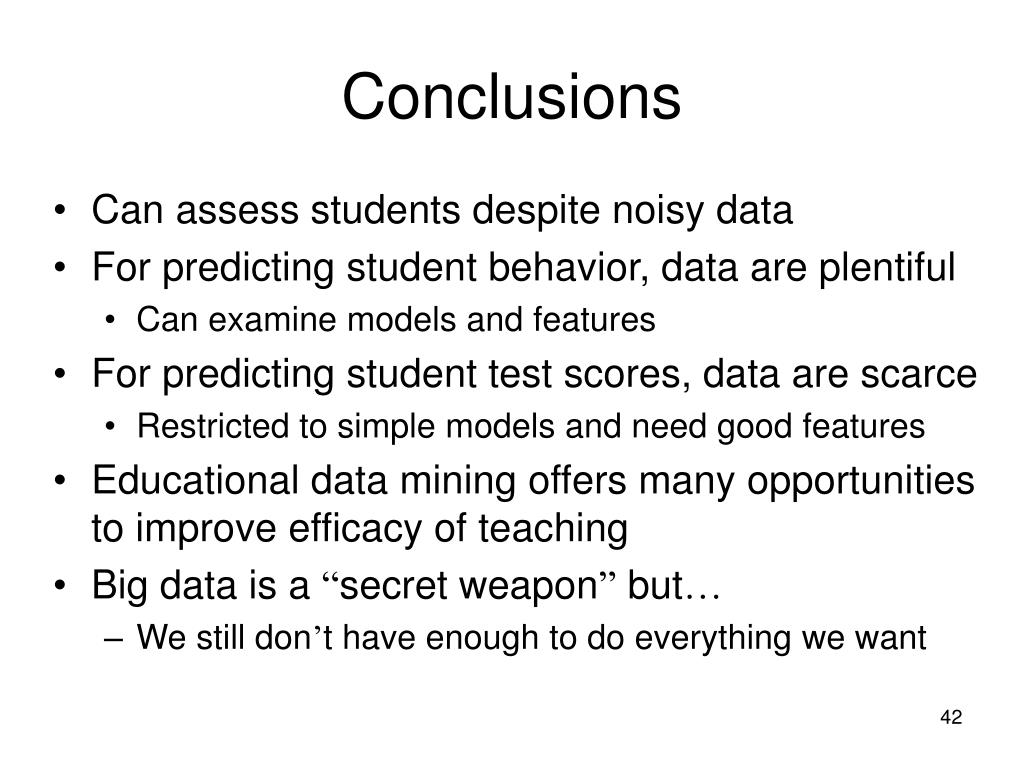 Conclusions

• Can assess students despite noisy data
• For predicting student behavior, data are plentiful
  • Can examine models and features
• For predicting student test scores, data are scarce
  • Restricted to simple models and need good features
• Educational data mining offers many opportunities to improve efficacy of teaching
• Big data is a “secret weapon” but…
  – We still don’t have enough to do everything we want

42